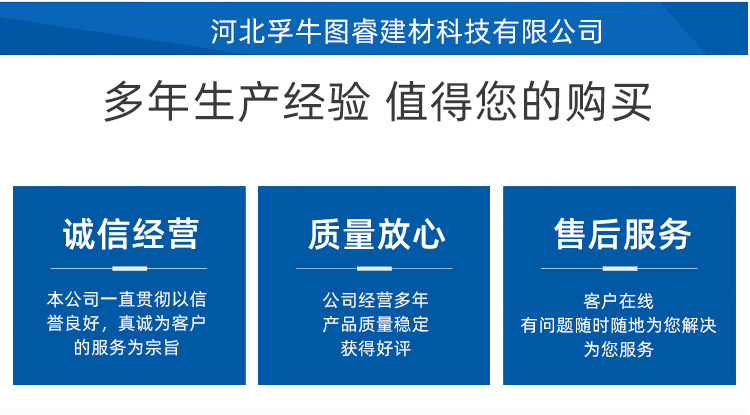 河北孚牛图睿建材科技有限公司

多年生产经验 值得您的购买

诚信经营

本公司一直贯彻以信誉良好，真诚为客户的服务为宗旨

质量放心

公司经营多年
产品质量稳定
获得好评

售后服务

客户在线
有问题随时随地为您解决
为您服务